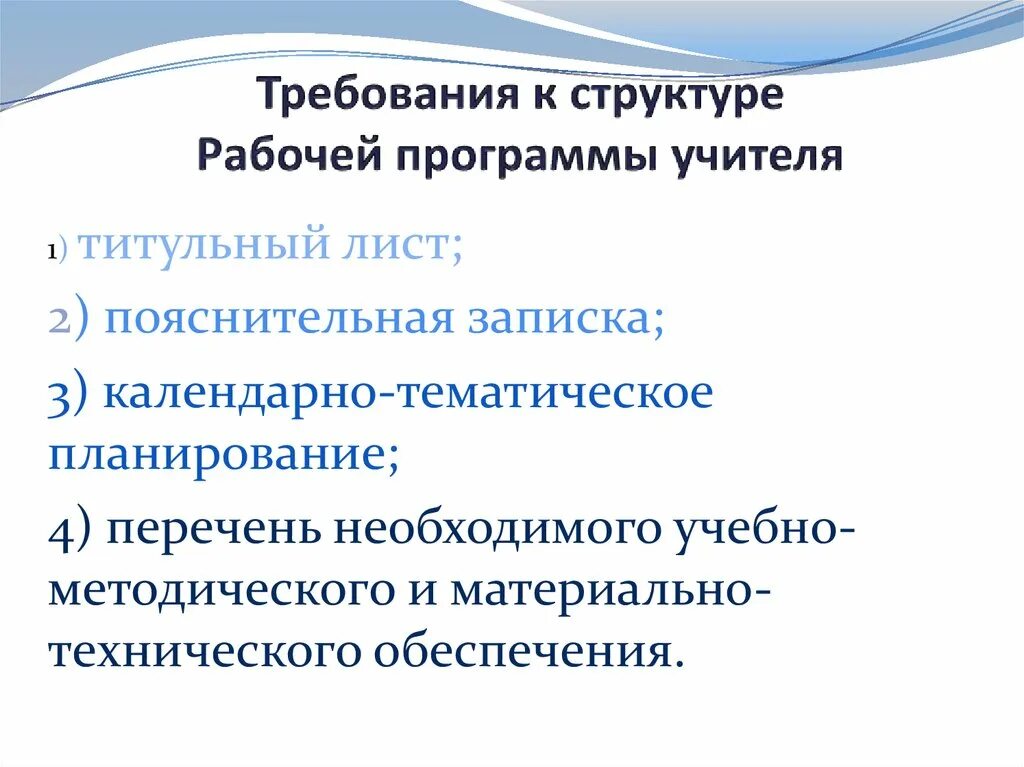 Требования к структуре
Рабочей программы учителя

1) титульный лист;

2) пояснительная записка;

3) календарно-тематическое планирование;

4) перечень необходимого учебно-методического и материально-технического обеспечения.